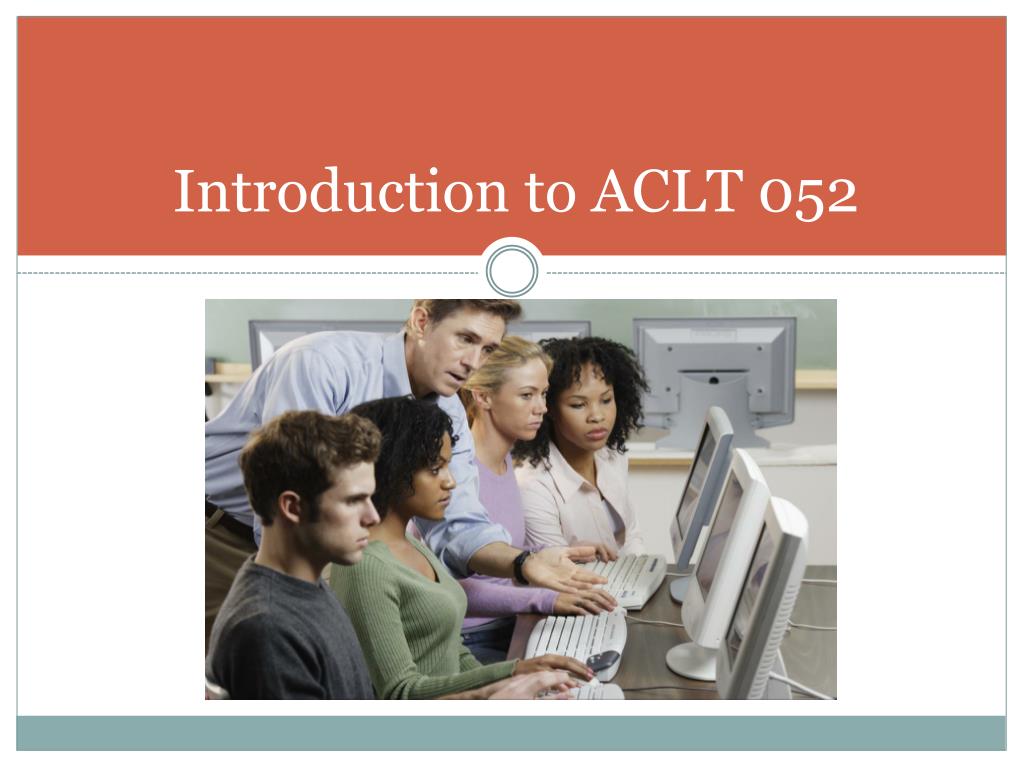 Introduction to ACLT 052